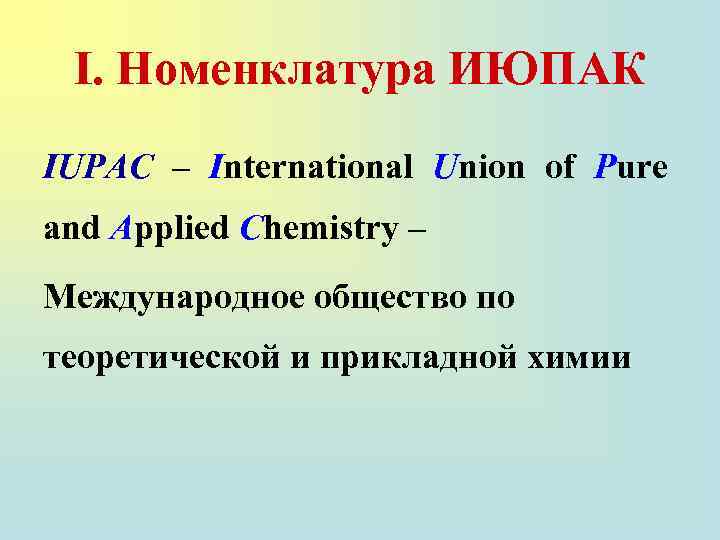 I. Номенклатура ИЮПАК

IUPAC – International Union of Pure and Applied Chemistry –

Международное общество по теоретической и прикладной химии